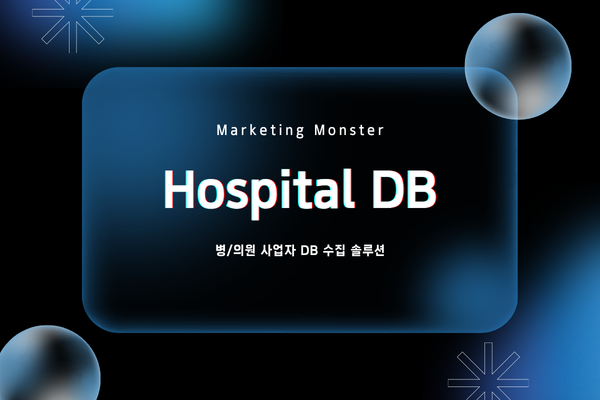 Marketing Monster

Hospital DB

병/의원 사업자 DB 수집 솔루션